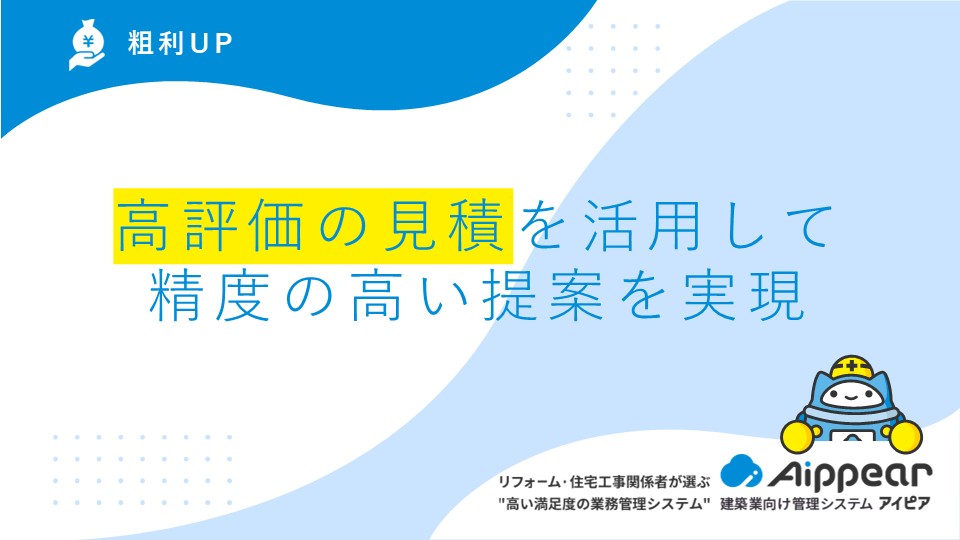 ¥ 粗利UP

高評価の見積を活用して
精度の高い提案を実現

リフォーム・住宅工事関係者が選ぶ
"高い満足度の業務管理システム"

Aippear
建築業向け管理システム アイピア